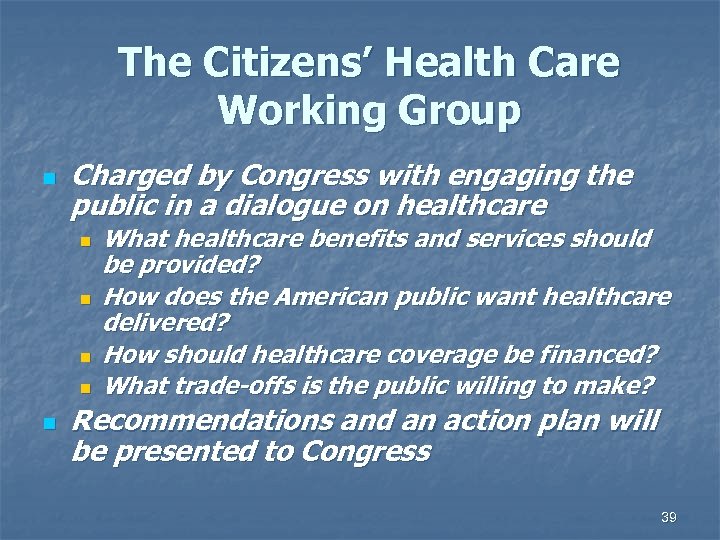 The Citizens' Health Care Working Group

- Charged by Congress with engaging the public in a dialogue on healthcare
  - What healthcare benefits and services should be provided?
  - How does the American public want healthcare delivered?
  - How should healthcare coverage be financed?
  - What trade-offs is the public willing to make?
- Recommendations and an action plan will be presented to Congress

39